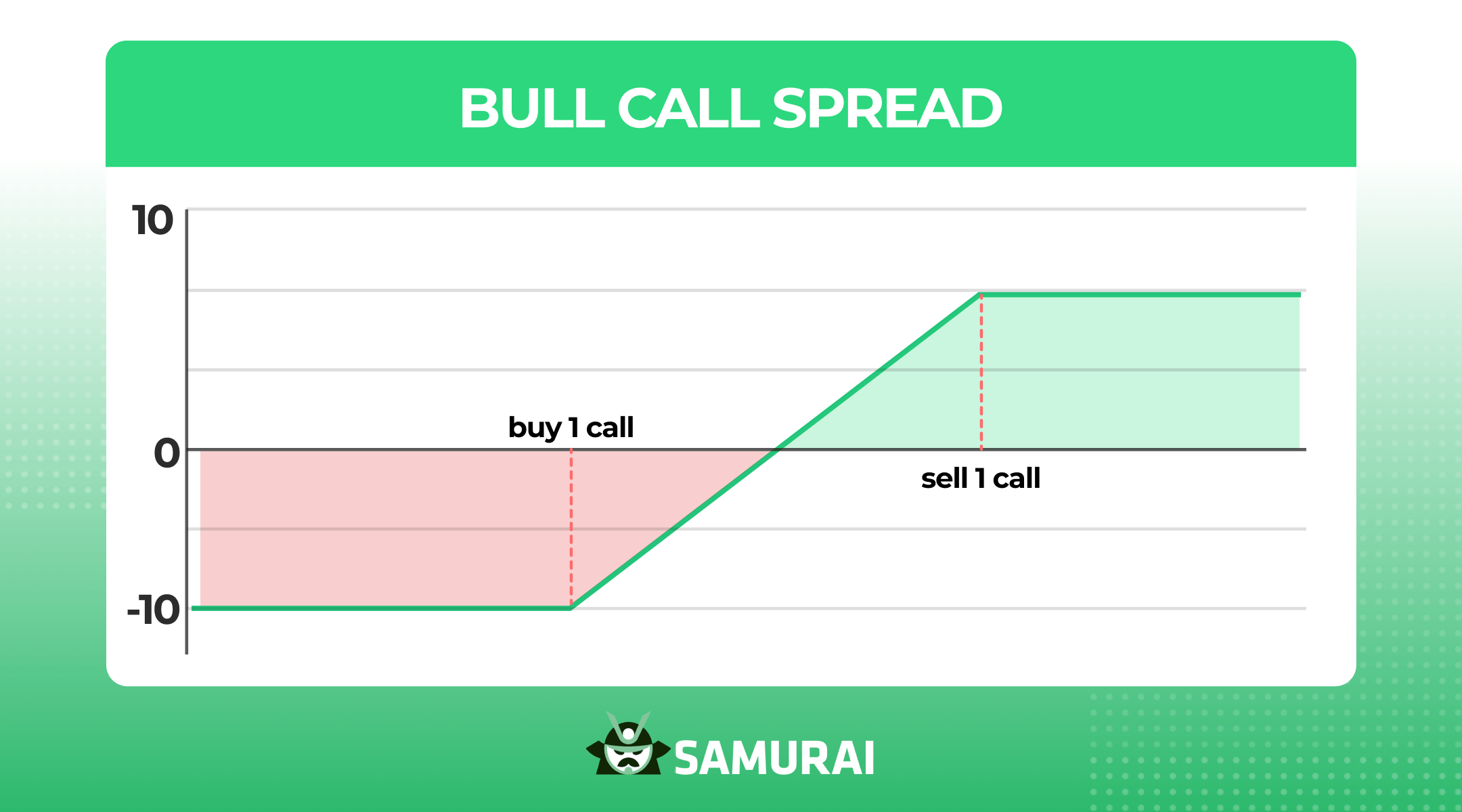 BULL CALL SPREAD

10

0

-10

buy 1 call

sell 1 call

SAMURAI